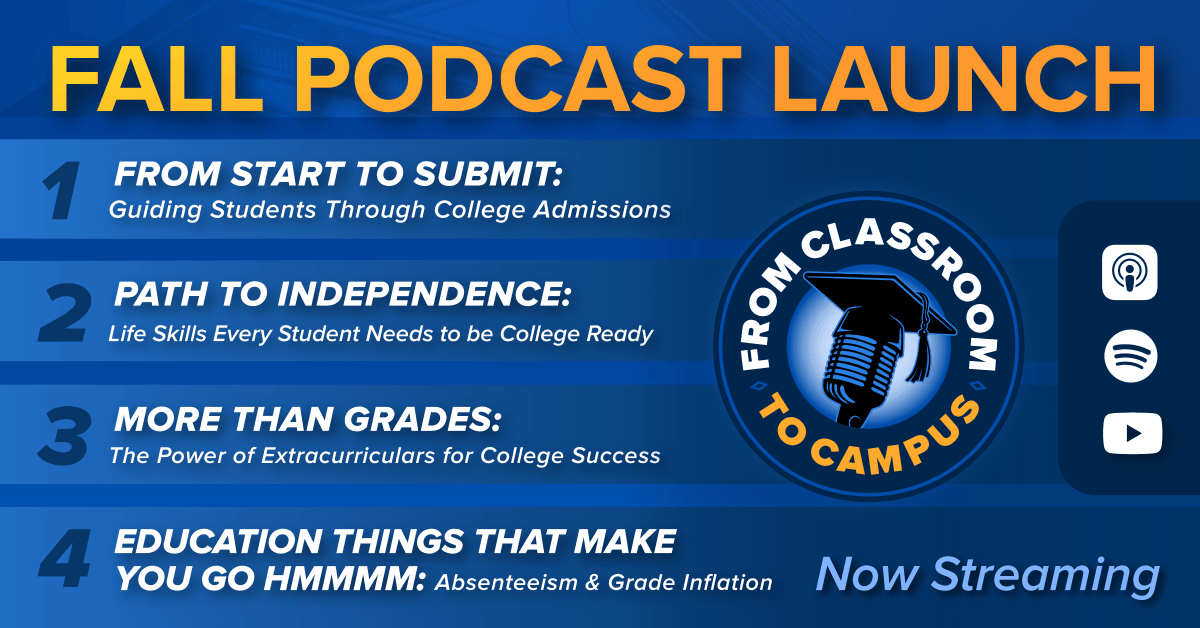 FALL PODCAST LAUNCH

1 FROM START TO SUBMIT:
Guiding Students Through College Admissions

2 PATH TO INDEPENDENCE:
Life Skills Every Student Needs to be College Ready

3 MORE THAN GRADES:
The Power of Extracurriculars for College Success

4 EDUCATION THINGS THAT MAKE YOU GO HMMMM: Absenteeism & Grade Inflation

FROM CLASSROOM TO CAMPUS

Now Streaming